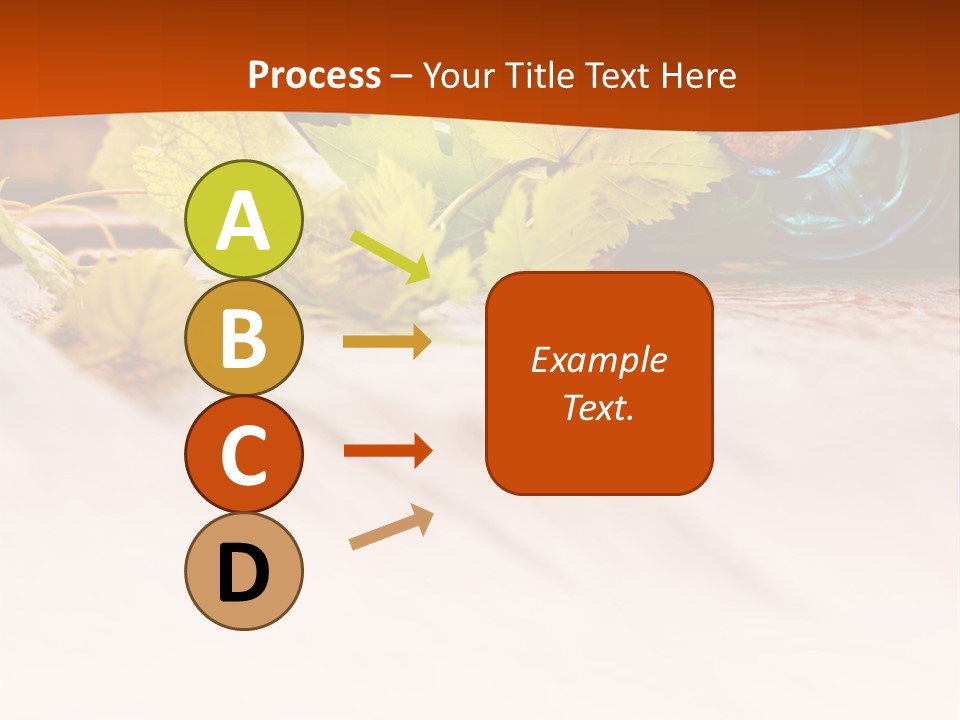 Process – Your Title Text Here

A

B

C

D

Example Text.